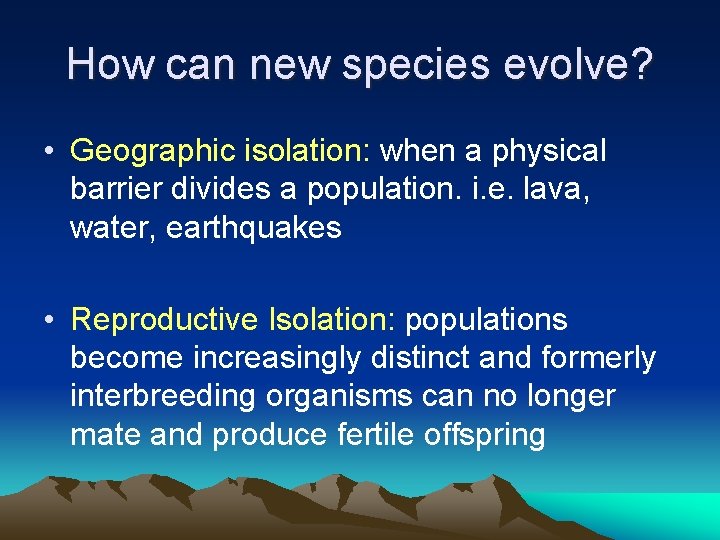 How can new species evolve?

• Geographic isolation: when a physical barrier divides a population. i.e. lava, water, earthquakes

• Reproductive Isolation: populations become increasingly distinct and formerly interbreeding organisms can no longer mate and produce fertile offspring